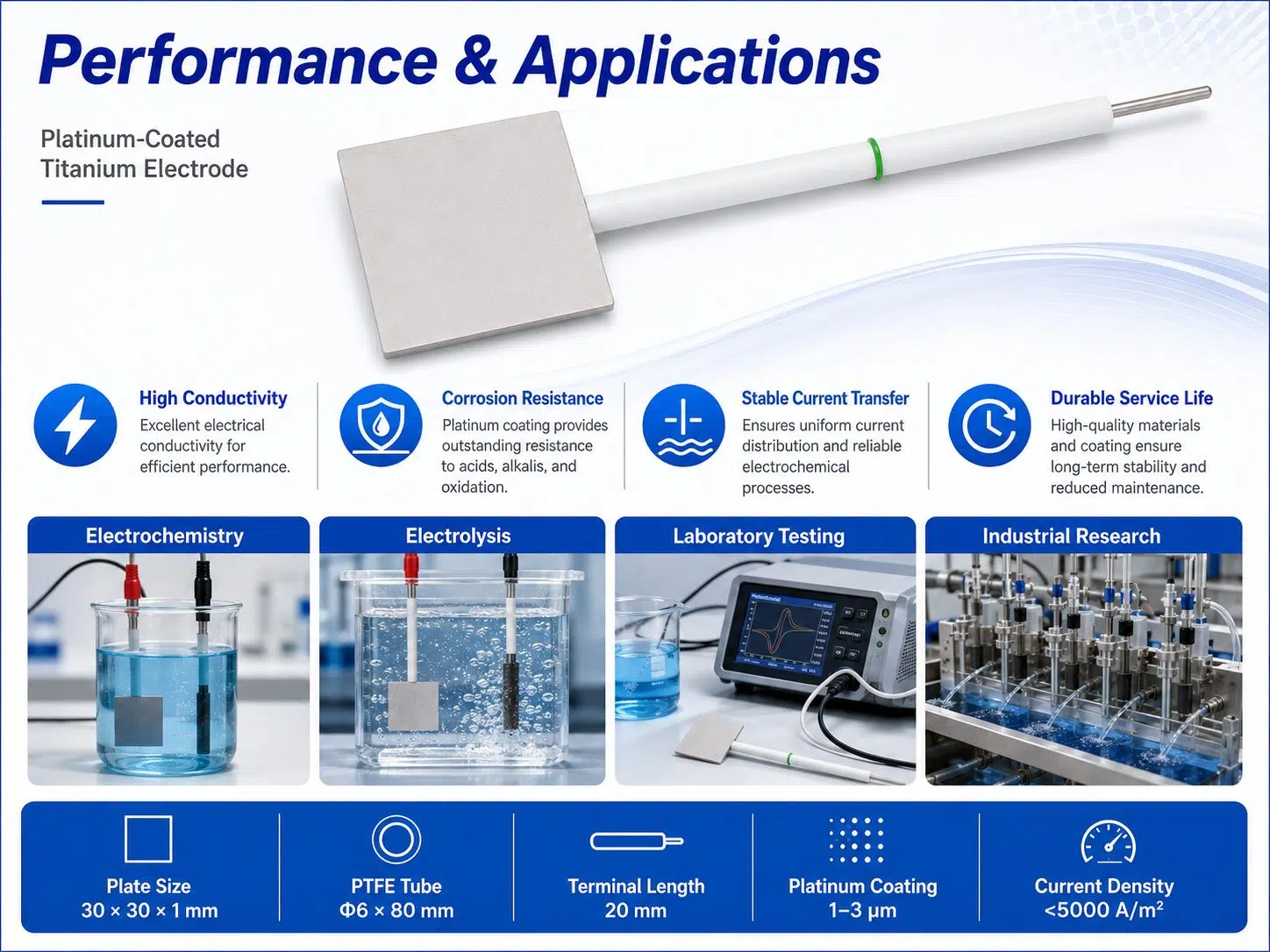 Performance & Applications

Platinum-Coated Titanium Electrode

High Conductivity
Excellent electrical conductivity for efficient performance.

Corrosion Resistance
Platinum coating provides outstanding resistance to acids, alkalis, and oxidation.

Stable Current Transfer
Ensures uniform current distribution and reliable electrochemical processes.

Durable Service Life
High-quality materials and coating ensure long-term stability and reduced maintenance.

Electrochemistry

Electrolysis

Laboratory Testing

Industrial Research

Plate Size
30 × 30 × 1 mm

PTFE Tube
Φ6 × 80 mm

Terminal Length
20 mm

Platinum Coating
1–3 μm

Current Density
<5000 A/m²